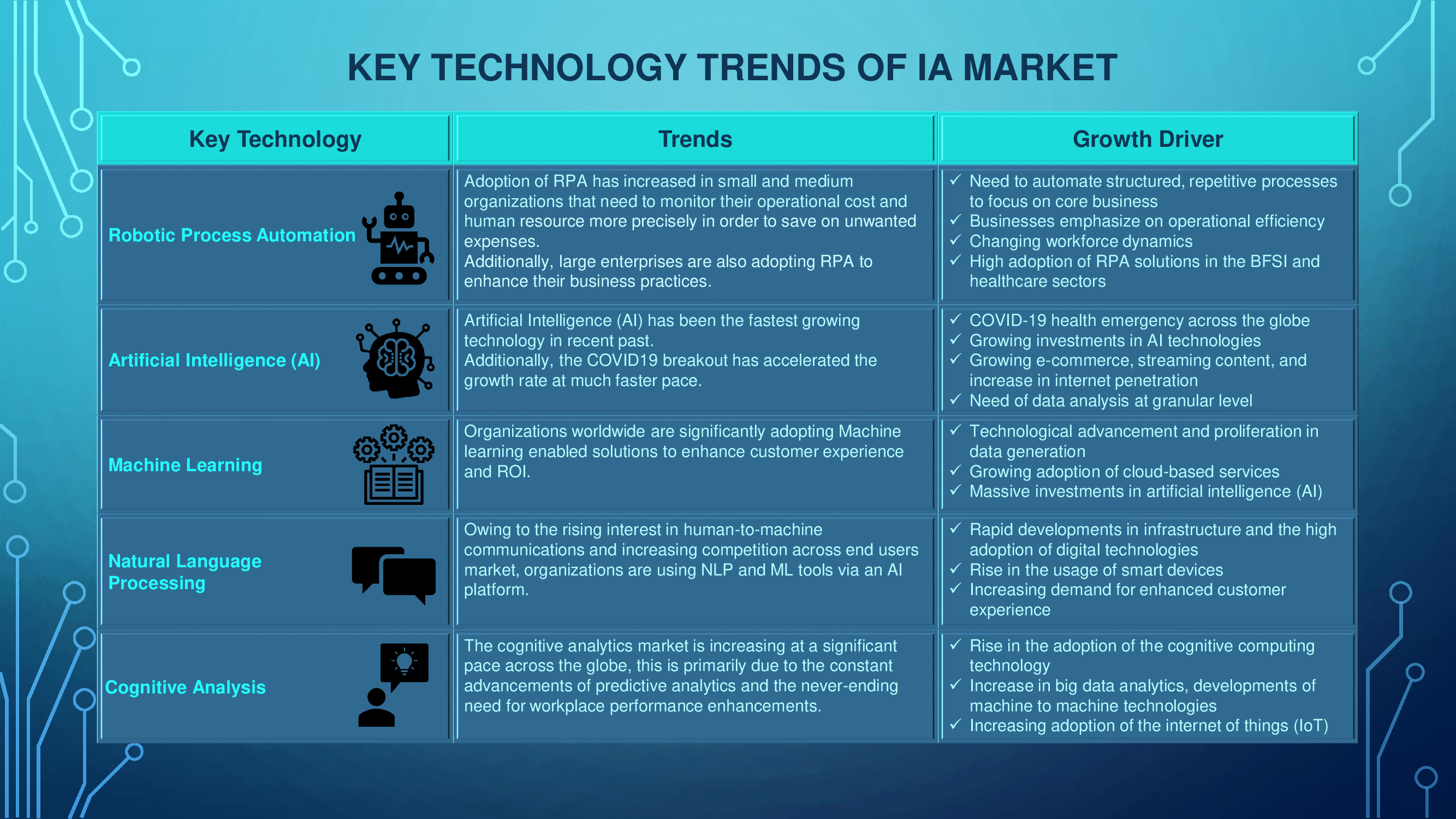 KEY TECHNOLOGY TRENDS OF IA MARKET

| Key Technology | Trends | Growth Driver |
|---|---|---|
| Robotic Process Automation | Adoption of RPA has increased in small and medium organizations that need to monitor their operational cost and human resource more precisely in order to save on unwanted expenses. Additionally, large enterprises are also adopting RPA to enhance their business practices. | ✓ Need to automate structured, repetitive processes to focus on core business ✓ Businesses emphasize on operational efficiency ✓ Changing workforce dynamics ✓ High adoption of RPA solutions in the BFSI and healthcare sectors |
| Artificial Intelligence (AI) | Artificial Intelligence (AI) has been the fastest growing technology in recent past. Additionally, the COVID19 breakout has accelerated the growth rate at much faster pace. | ✓ COVID-19 health emergency across the globe ✓ Growing investments in AI technologies ✓ Growing e-commerce, streaming content, and increase in internet penetration ✓ Need of data analysis at granular level |
| Machine Learning | Organizations worldwide are significantly adopting Machine learning enabled solutions to enhance customer experience and ROI. | ✓ Technological advancement and proliferation in data generation ✓ Growing adoption of cloud-based services ✓ Massive investments in artificial intelligence (AI) |
| Natural Language Processing | Owing to the rising interest in human-to-machine communications and increasing competition across end users market, organizations are using NLP and ML tools via an AI platform. | ✓ Rapid developments in infrastructure and the high adoption of digital technologies ✓ Rise in the usage of smart devices ✓ Increasing demand for enhanced customer experience |
| Cognitive Analysis | The cognitive analytics market is increasing at a significant pace across the globe, this is primarily due to the constant advancements of predictive analytics and the never-ending need for workplace performance enhancements. | ✓ Rise in the adoption of the cognitive computing technology ✓ Increase in big data analytics, developments of machine to machine technologies ✓ Increasing adoption of the internet of things (IoT) |